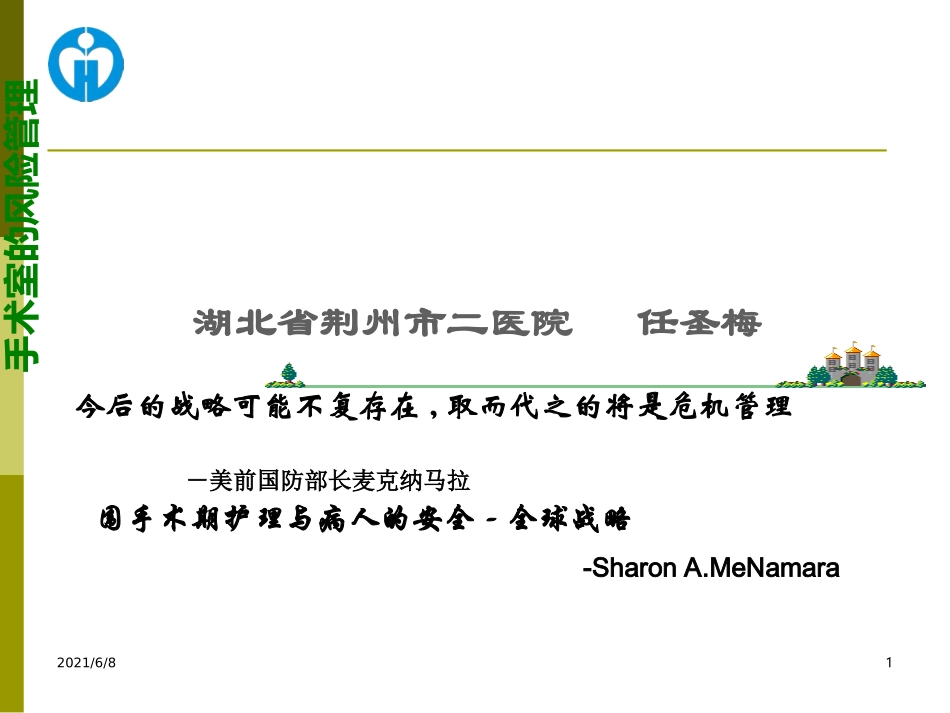 手术室的风险管理

湖北省荆州市二医院　任圣梅

今后的战略可能不复存在，取而代之的将是危机管理

一美前国防部长麦克纳马拉

围手术期护理与病人的安全－全球战略

-Sharon A.MeNamara

2021/6/8

1